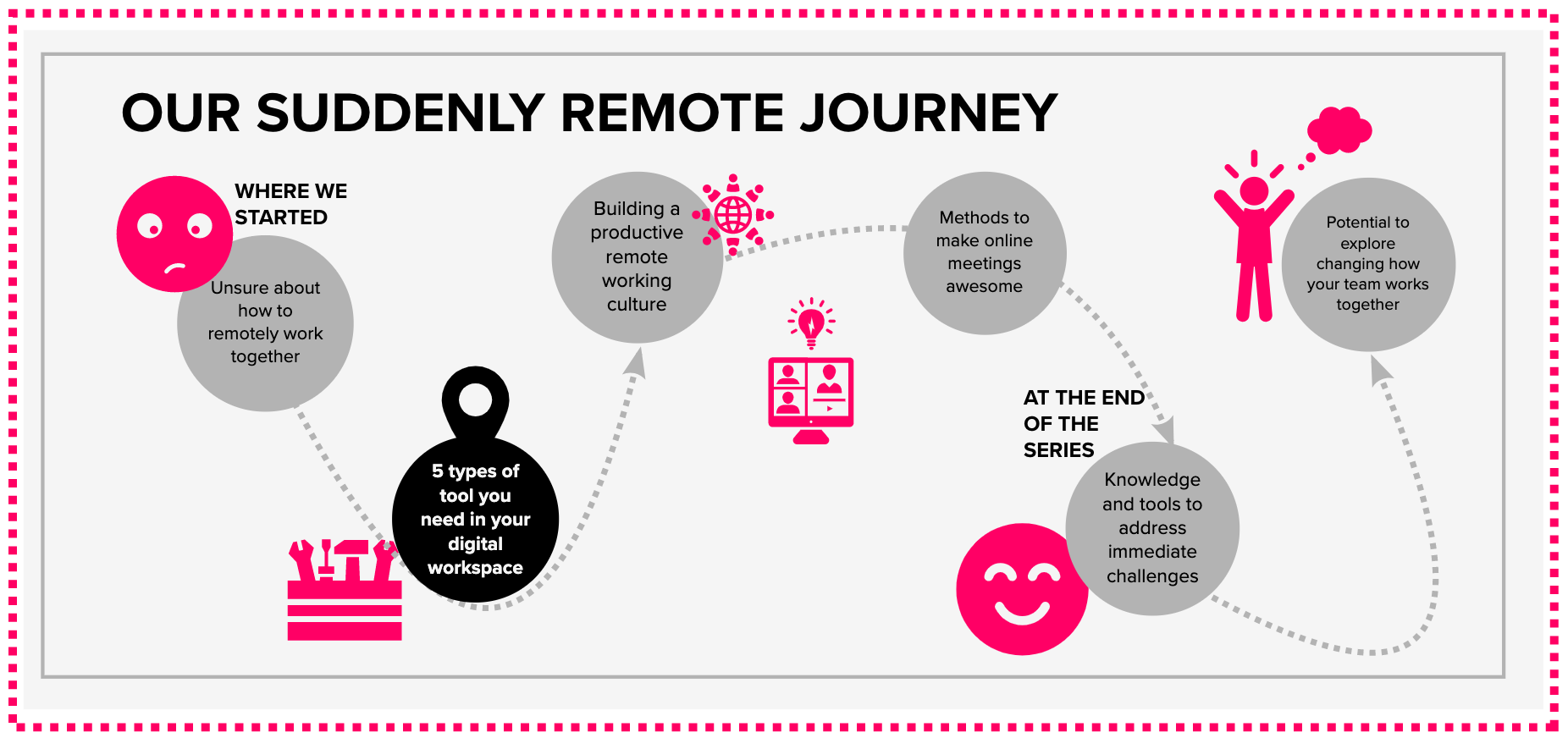 OUR SUDDENLY REMOTE JOURNEY

WHERE WE STARTED

Unsure about how to remotely work together

5 types of tool you need in your digital workspace

Building a productive remote working culture

Methods to make online meetings awesome

AT THE END OF THE SERIES

Knowledge and tools to address immediate challenges

Potential to explore changing how your team works together